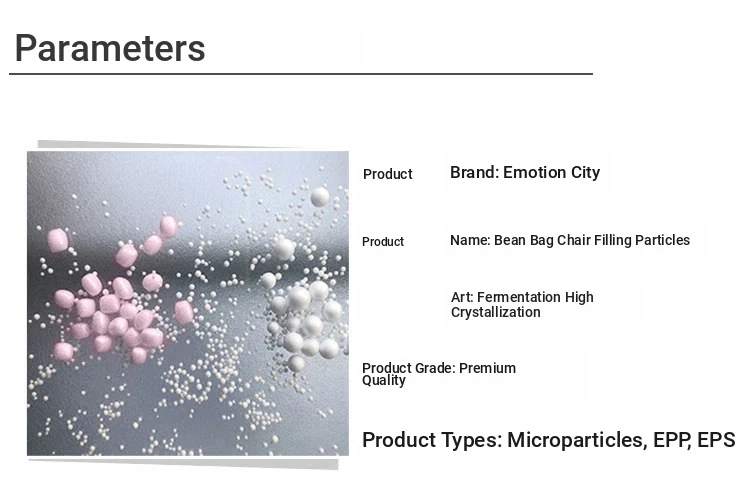 Parameters

Product

Brand: Emotion City

Product

Name: Bean Bag Chair Filling Particles

Art: Fermentation High Crystallization

Product Grade: Premium Quality

Product Types: Microparticles, EPP, EPS